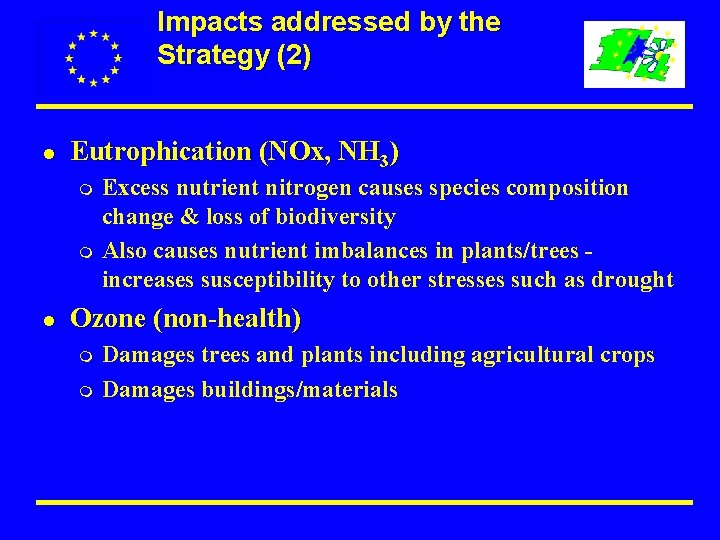 Impacts addressed by the Strategy (2)

- Eutrophication (NOx, $NH_3$)
  - Excess nutrient nitrogen causes species composition change & loss of biodiversity
  - Also causes nutrient imbalances in plants/trees - increases susceptibility to other stresses such as drought
- Ozone (non-health)
  - Damages trees and plants including agricultural crops
  - Damages buildings/materials